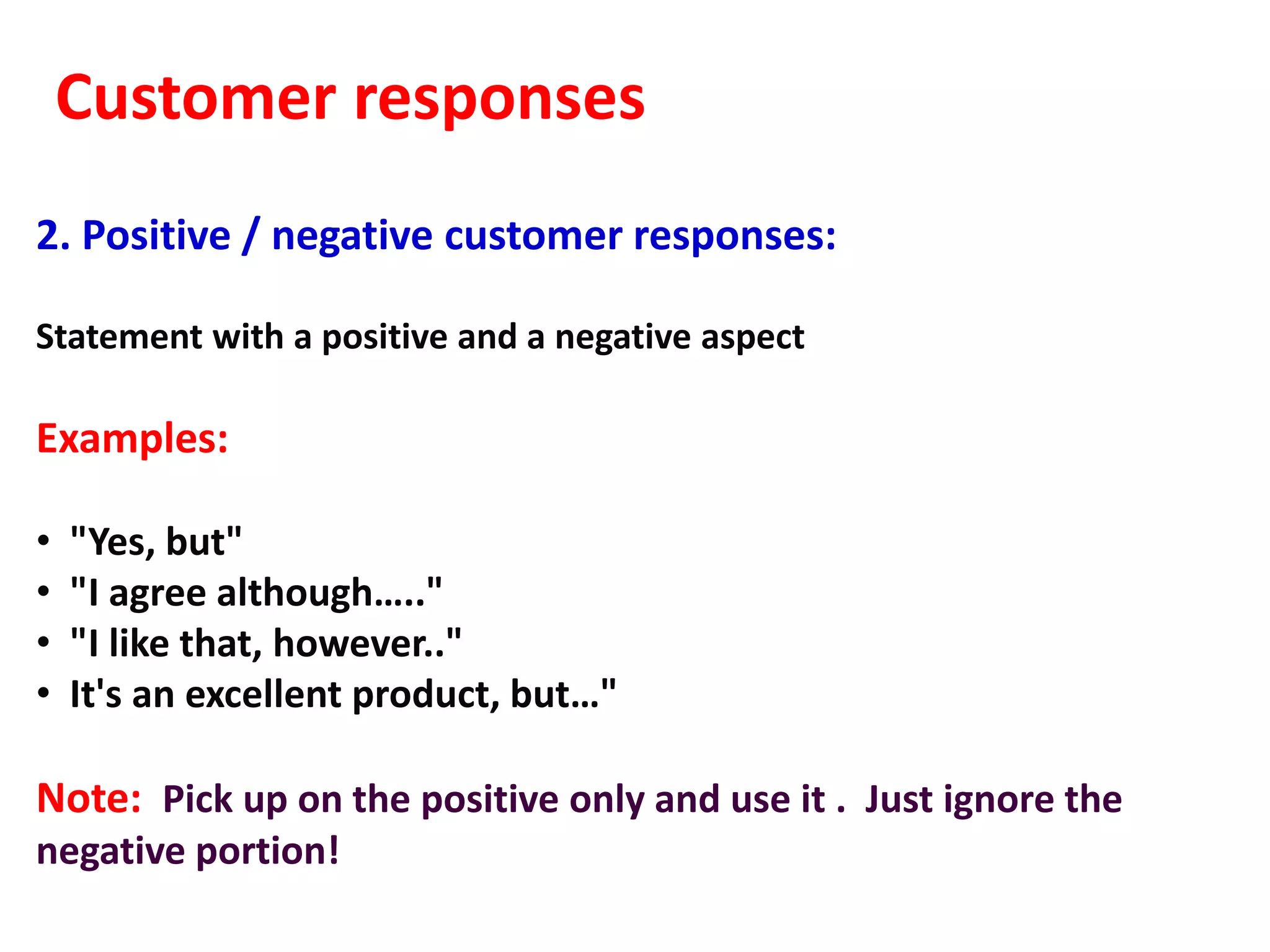 Customer responses

2. Positive / negative customer responses:

Statement with a positive and a negative aspect

Examples:

• "Yes, but"
• "I agree although….."
• "I like that, however.."
• It's an excellent product, but…"

Note: Pick up on the positive only and use it . Just ignore the negative portion!